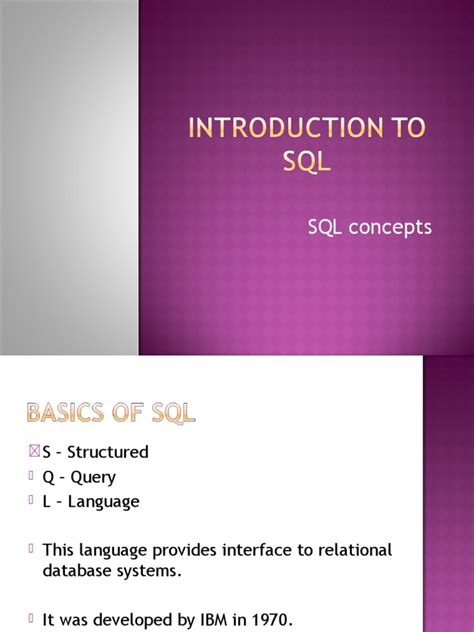 INTRODUCTION TO SQL

SQL concepts

BASICS OF SQL

S – Structured
Q – Query
L – Language

This language provides interface to relational database systems.

It was developed by IBM in 1970.